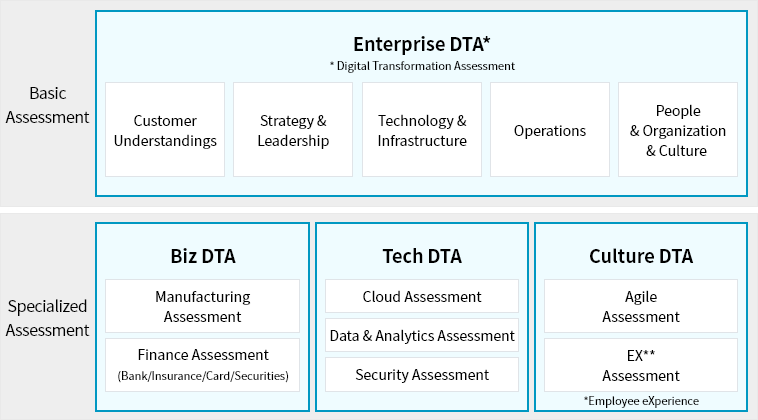 Basic Assessment

Enterprise DTA*
* Digital Transformation Assessment

Customer Understandings

Strategy & Leadership

Technology & Infrastructure

Operations

People & Organization & Culture

Specialized Assessment

Biz DTA

Manufacturing Assessment

Finance Assessment
(Bank/Insurance/Card/Securities)

Tech DTA

Cloud Assessment

Data & Analytics Assessment

Security Assessment

Culture DTA

Agile Assessment

EX** Assessment

*Employee eXperience